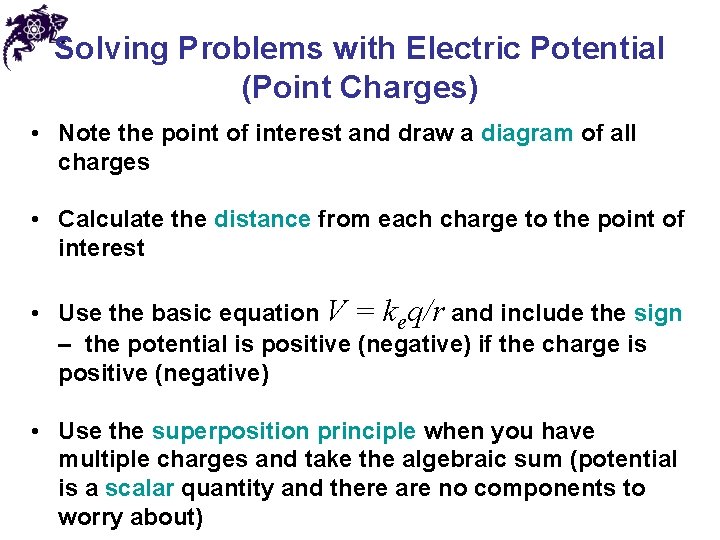 Solving Problems with Electric Potential (Point Charges)

• Note the point of interest and draw a diagram of all charges

• Calculate the distance from each charge to the point of interest

• Use the basic equation $V = k_e q/r$ and include the sign – the potential is positive (negative) if the charge is positive (negative)

• Use the superposition principle when you have multiple charges and take the algebraic sum (potential is a scalar quantity and there are no components to worry about)